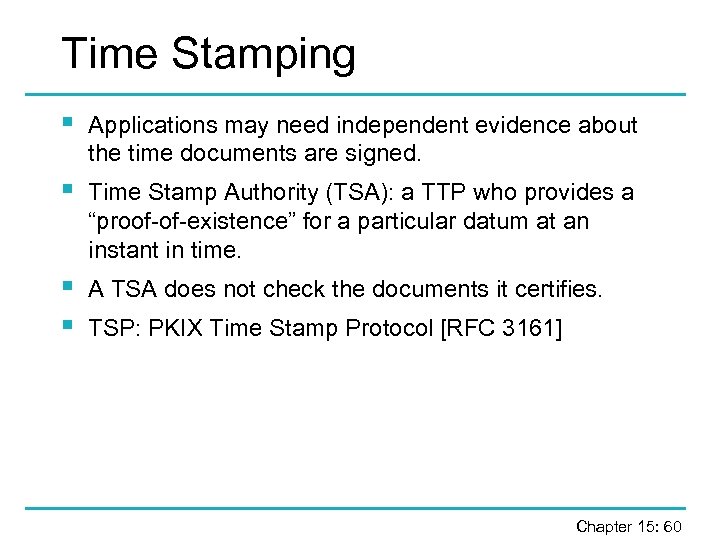 Time Stamping

▪ Applications may need independent evidence about the time documents are signed.

▪ Time Stamp Authority (TSA): a TTP who provides a “proof-of-existence” for a particular datum at an instant in time.

▪ A TSA does not check the documents it certifies.

▪ TSP: PKIX Time Stamp Protocol [RFC 3161]

Chapter 15: 60